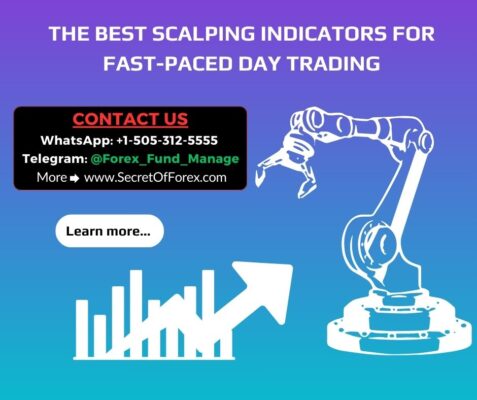 THE BEST SCALPING INDICATORS FOR FAST-PACED DAY TRADING

CONTACT US
WhatsApp: +1-505-312-5555
Telegram: @Forex_Fund_Manage
More ➡ www.SecretOfForex.com

Learn more...